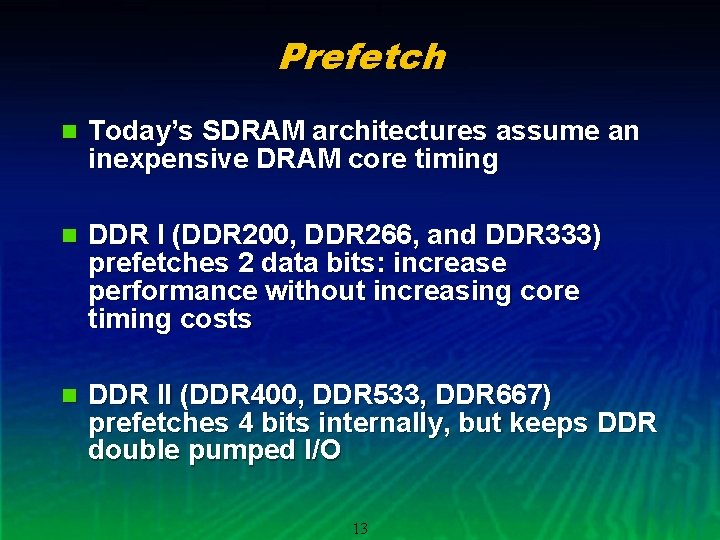 Prefetch

Today's SDRAM architectures assume an inexpensive DRAM core timing

DDR I (DDR200, DDR266, and DDR333) prefetches 2 data bits: increase performance without increasing core timing costs

DDR II (DDR400, DDR533, DDR667) prefetches 4 bits internally, but keeps DDR double pumped I/O

13